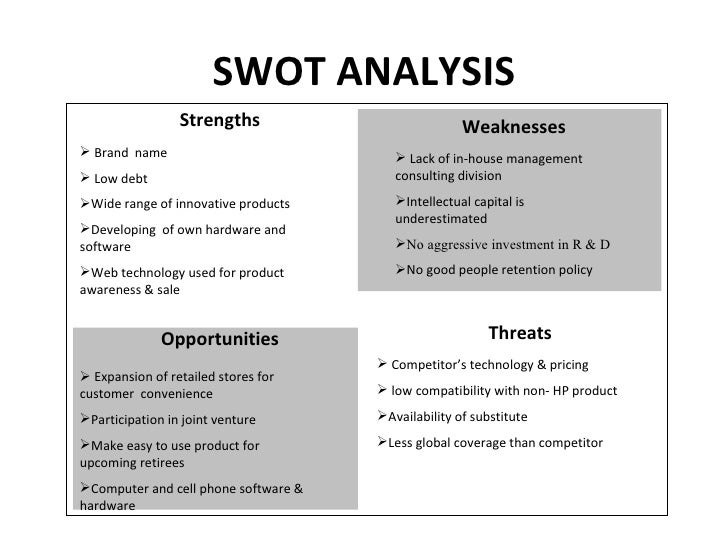 SWOT ANALYSIS

Strengths

➢ Brand name

➢ Low debt

➢Wide range of innovative products

➢Developing of own hardware and software

➢Web technology used for product awareness & sale

Weaknesses

➢ Lack of in-house management consulting division

➢Intellectual capital is underestimated

➢No aggressive investment in R & D

➢No good people retention policy

Opportunities

➢ Expansion of retailed stores for customer convenience

➢Participation in joint venture

➢Make easy to use product for upcoming retirees

➢Computer and cell phone software & hardware

Threats

➢ Competitor's technology & pricing

➢ low compatibility with non- HP product

➢Availability of substitute

➢Less global coverage than competitor